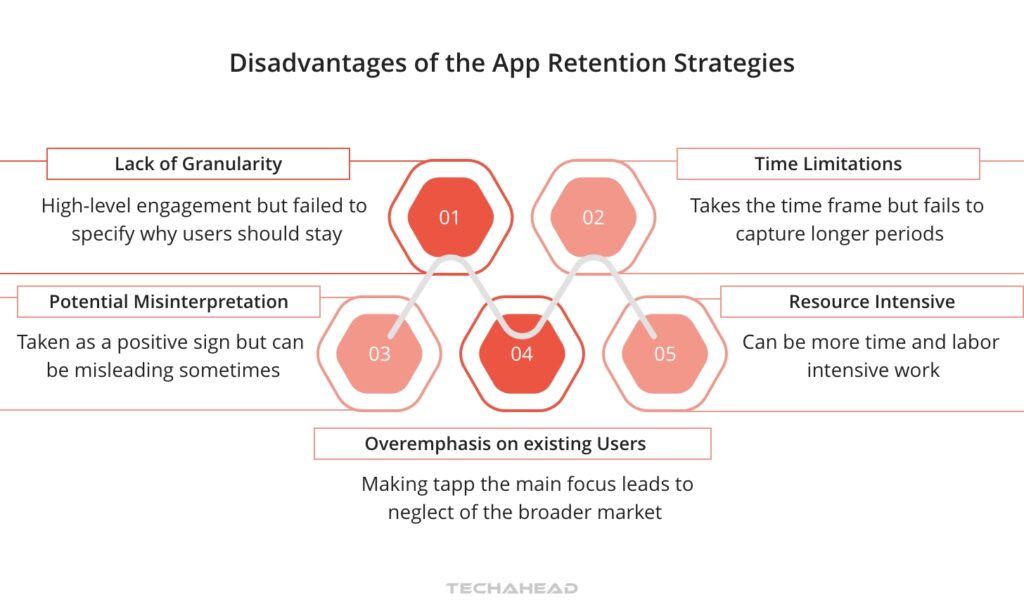 Disadvantages of the App Retention Strategies

Lack of Granularity

High-level engagement but failed to specify why users should stay

01

02

Time Limitations

Takes the time frame but fails to capture longer periods

Potential Misinterpretation

Taken as a positive sign but can be misleading sometimes

03

04

05

Resource Intensive

Can be more time and labor intensive work

Overemphasis on existing Users

Making tapp the main focus leads to neglect of the broader market

TECHAHEAD